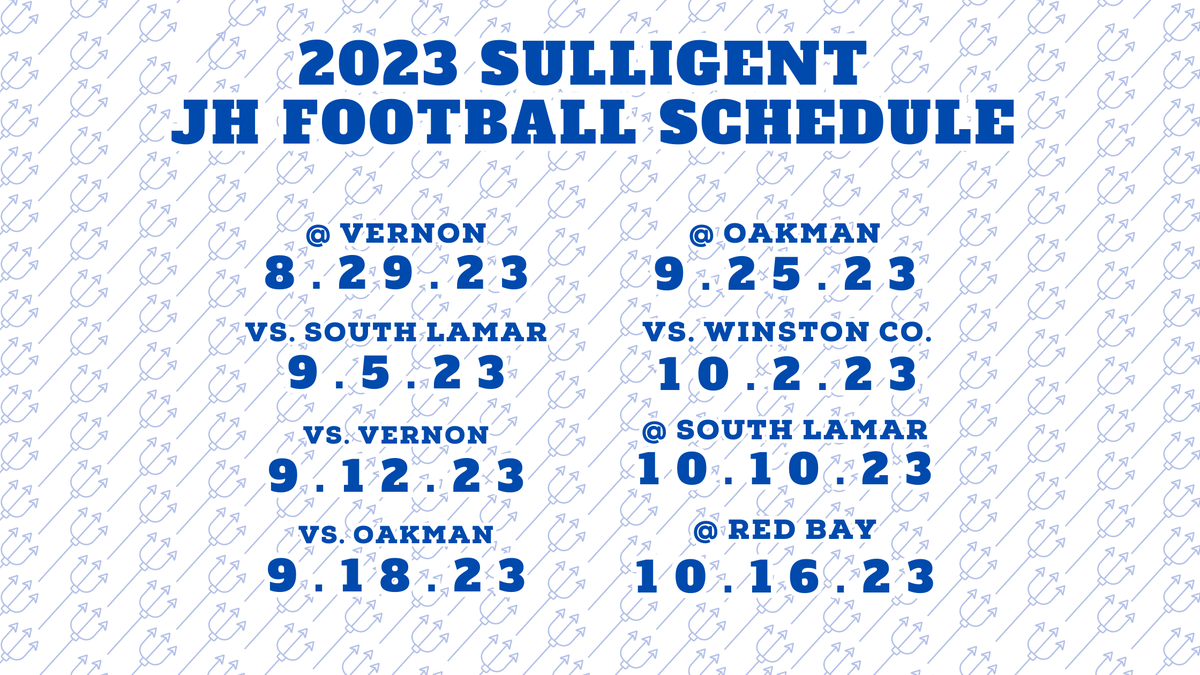 2023 SULLIGENT
JH FOOTBALL SCHEDULE

@ VERNON
8.29.23

VS. SOUTH LAMAR
9.5.23

VS. VERNON
9.12.23

VS. OAKMAN
9.18.23

@ OAKMAN
9.25.23

VS. WINSTON CO.
10.2.23

@ SOUTH LAMAR
10.10.23

@ RED BAY
10.16.23